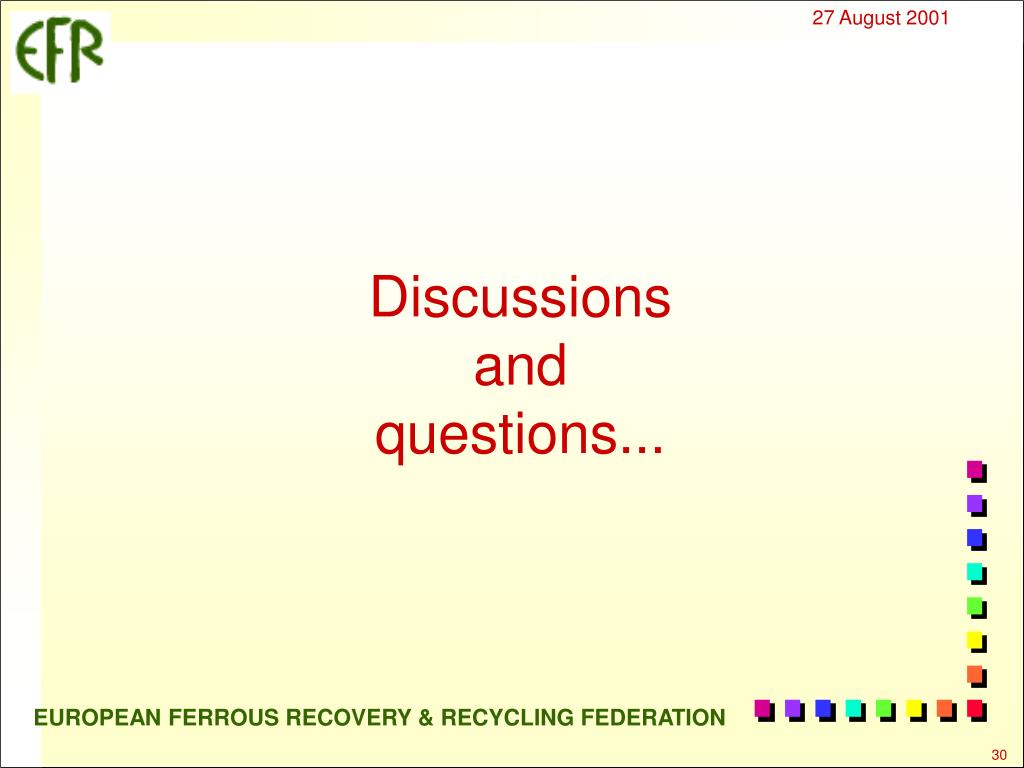 EFR

27 August 2001

Discussions
and
questions...

EUROPEAN FERROUS RECOVERY & RECYCLING FEDERATION

30